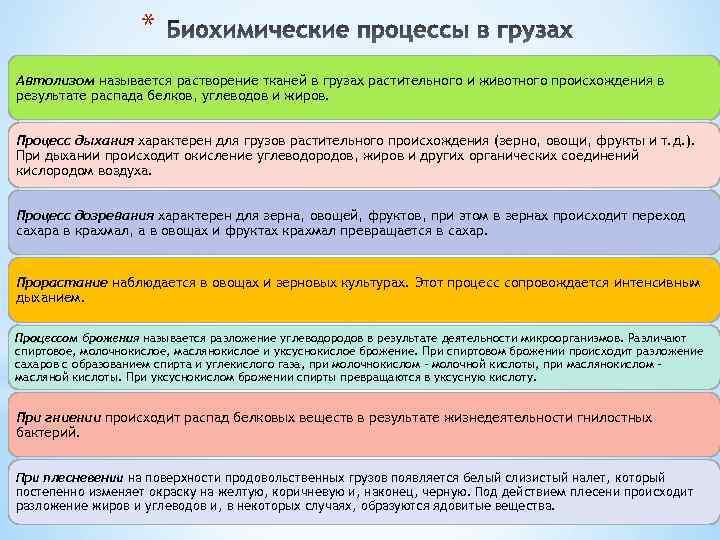 * Биохимические процессы в грузах

Автолизом называется растворение тканей в грузах растительного и животного происхождения в результате распада белков, углеводов и жиров.

Процесс дыхания характерен для грузов растительного происхождения (зерно, овощи, фрукты и т.д.). При дыхании происходит окисление углеводородов, жиров и других органических соединений кислородом воздуха.

Процесс дозревания характерен для зерна, овощей, фруктов, при этом в зернах происходит переход сахара в крахмал, а в овощах и фруктах крахмал превращается в сахар.

Прорастание наблюдается в овощах и зерновых культурах. Этот процесс сопровождается интенсивным дыханием.

Процессом брожения называется разложение углеводородов в результате деятельности микроорганизмов. Различают спиртовое, молочнокислое, маслянокислое и уксуснокислое брожение. При спиртовом брожении происходит разложение сахаров с образованием спирта и углекислого газа, при молочнокислом - молочной кислоты, при маслянокислом - масляной кислоты. При уксуснокислом брожении спирты превращаются в уксусную кислоту.

При гниении происходит распад белковых веществ в результате жизнедеятельности гнилостных бактерий.

При плесневении на поверхности продовольственных грузов появляется белый слизистый налет, который постепенно изменяет окраску на желтую, коричневую и, наконец, черную. Под действием плесени происходит рзложение жиров и углеводов и, в некоторых случаях, образуются ядовитые вещества.